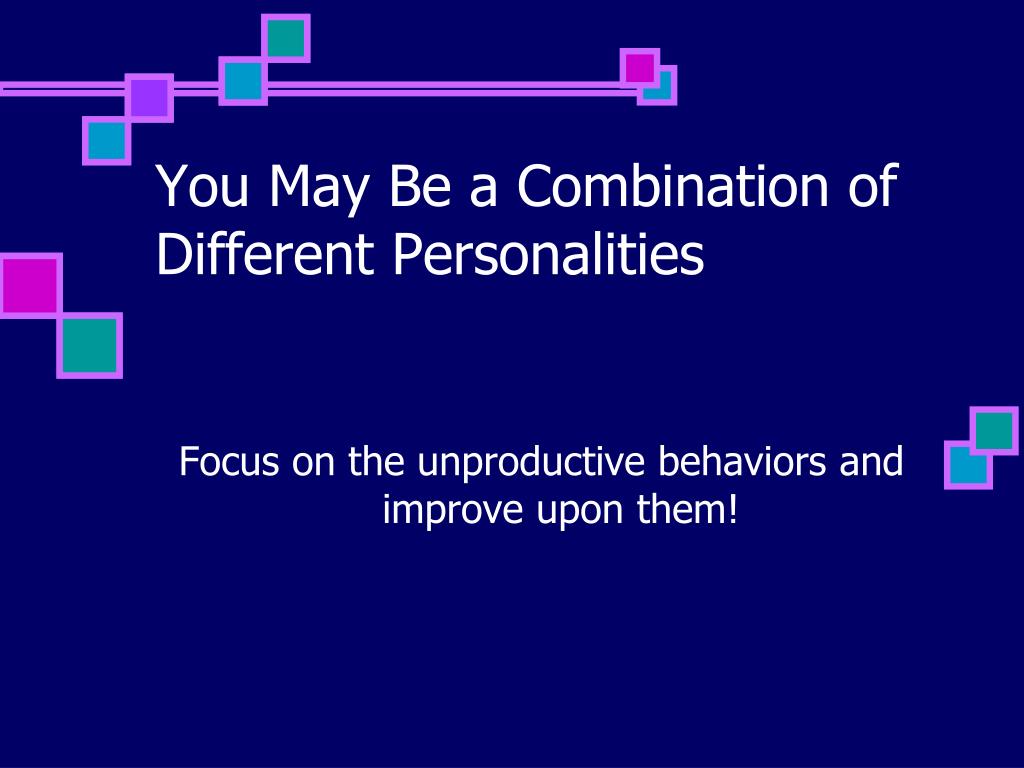 You May Be a Combination of Different Personalities

Focus on the unproductive behaviors and improve upon them!